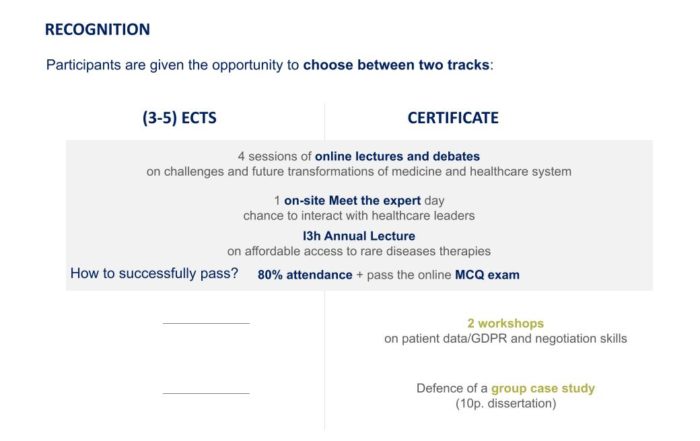 RECOGNITION

Participants are given the opportunity to choose between two tracks:

(3-5) ECTS

CERTIFICATE

4 sessions of online lectures and debates
on challenges and future transformations of medicine and healthcare system

1 on-site Meet the expert day
chance to interact with healthcare leaders

I3h Annual Lecture
on affordable access to rare diseases therapies

How to successfully pass? 80% attendance + pass the online MCQ exam

2 workshops
on patient data/GDPR and negotiation skills

Defence of a group case study
(10p. dissertation)